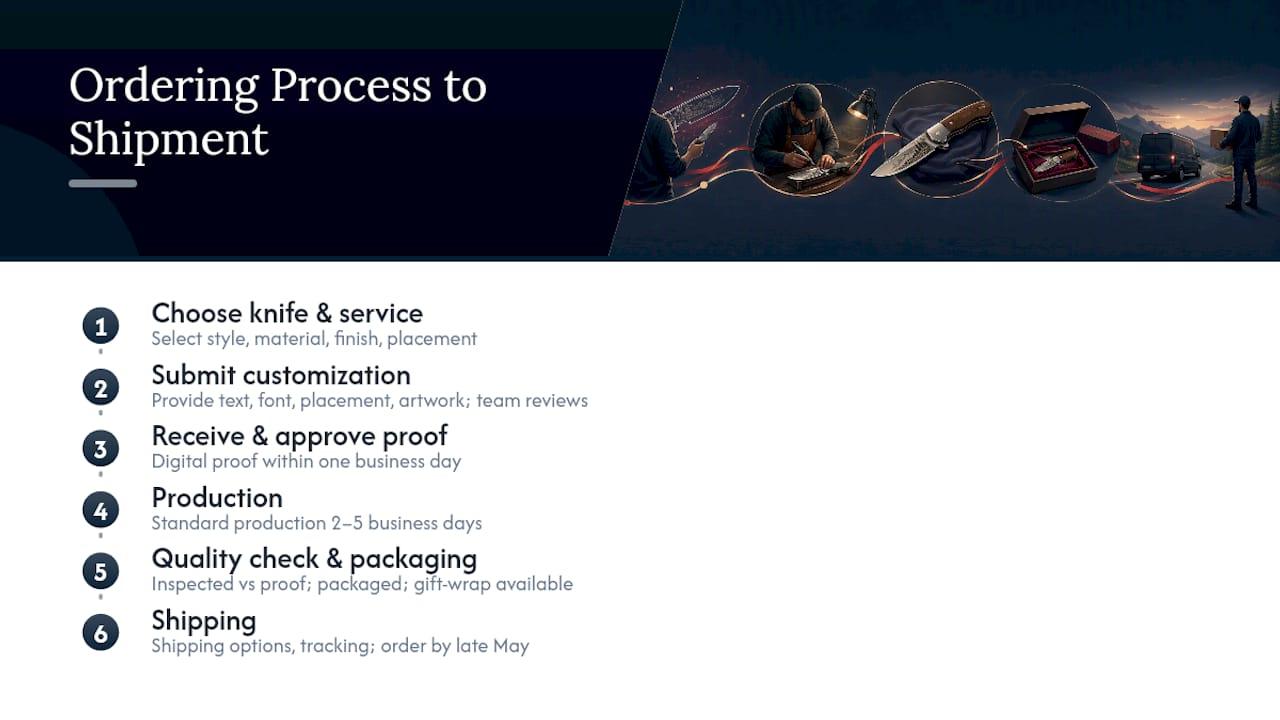 Ordering Process to Shipment

1
Choose knife & service
Select style, material, finish, placement

2
Submit customization
Provide text, font, placement, artwork; team reviews

3
Receive & approve proof
Digital proof within one business day

4
Production
Standard production 2–5 business days

5
Quality check & packaging
Inspected vs proof; packaged; gift-wrap available

6
Shipping
Shipping options, tracking; order by late May